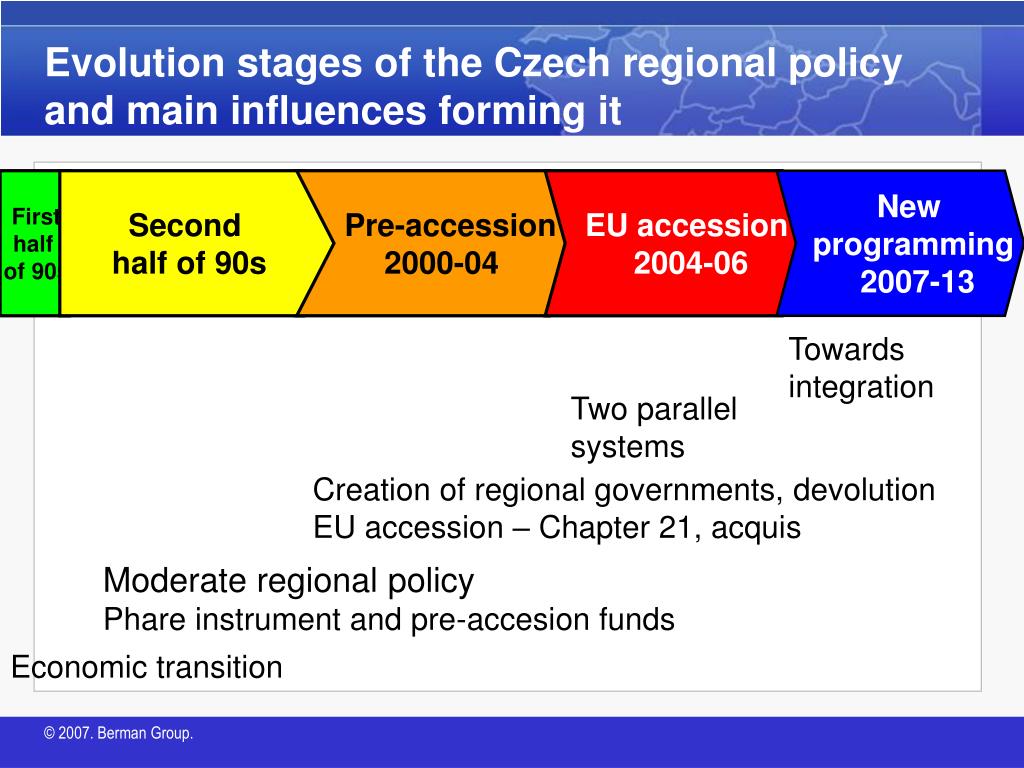 Evolution stages of the Czech regional policy and main influences forming it

First half of 90s

Second half of 90s

Pre-accession 2000-04

EU accession 2004-06

New programming 2007-13

Towards integration

Two parallel systems

Creation of regional governments, devolution
EU accession – Chapter 21, acquis

Moderate regional policy
Phare instrument and pre-accesion funds

Economic transition

© 2007. Berman Group.